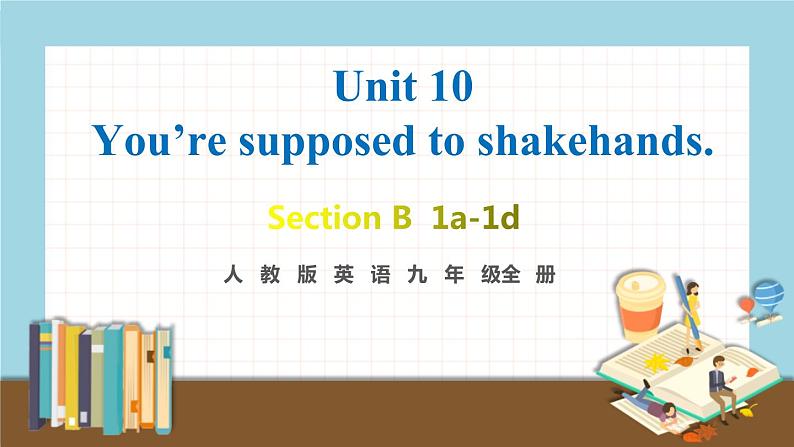 Unit 10
You’re supposed to shakehands.

Section B 1a-1d

人 教 版 英 语 九 年 级全 册